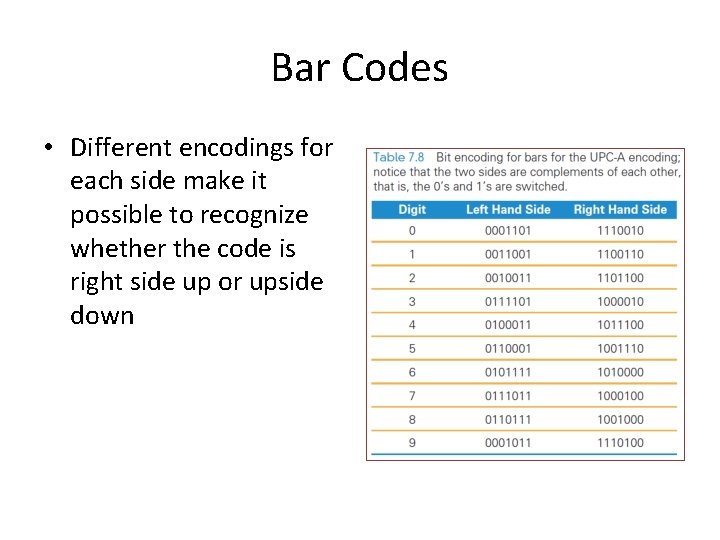 Bar Codes

• Different encodings for each side make it possible to recognize whether the code is right side up or upside down

Table 7.8 Bit encoding for bars for the UPC-A encoding; notice that the two sides are complements of each other, that is, the 0's and 1's are switched.

| Digit | Left Hand Side | Right Hand Side |
|---|---|---|
| 0 | 0001101 | 1110010 |
| 1 | 0011001 | 1100110 |
| 2 | 0010011 | 1101100 |
| 3 | 0111101 | 1000010 |
| 4 | 0100011 | 1011100 |
| 5 | 0110001 | 1001110 |
| 6 | 0101111 | 1010000 |
| 7 | 0111011 | 1000100 |
| 8 | 0110111 | 1001000 |
| 9 | 0001011 | 1110100 |